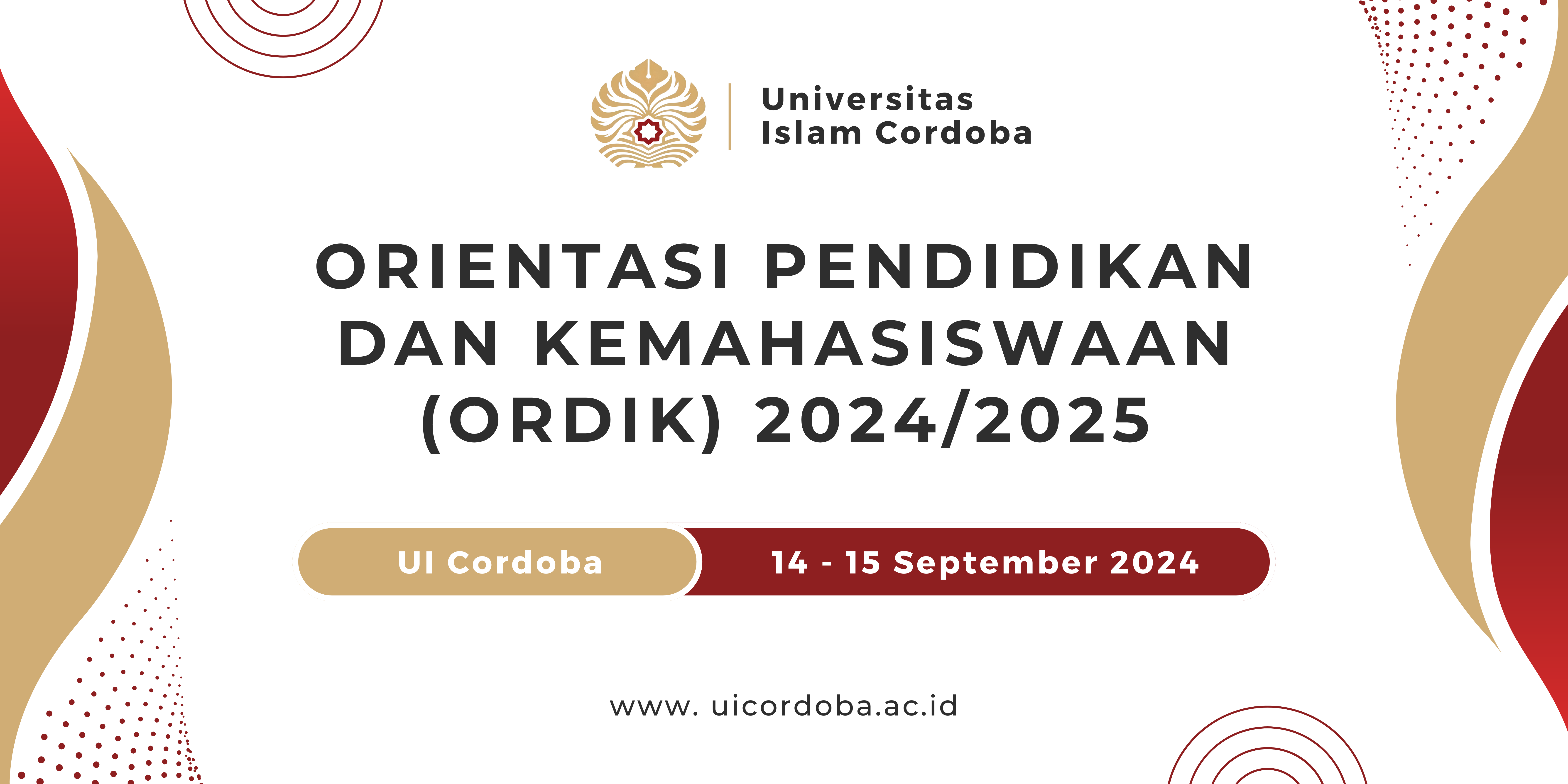 Universitas
Islam Cordoba

ORIENTASI PENDIDIKAN DAN KEMAHASISWAAN (ORDIK) 2024/2025

UI Cordoba

14 - 15 September 2024

www. uicordoba.ac.id